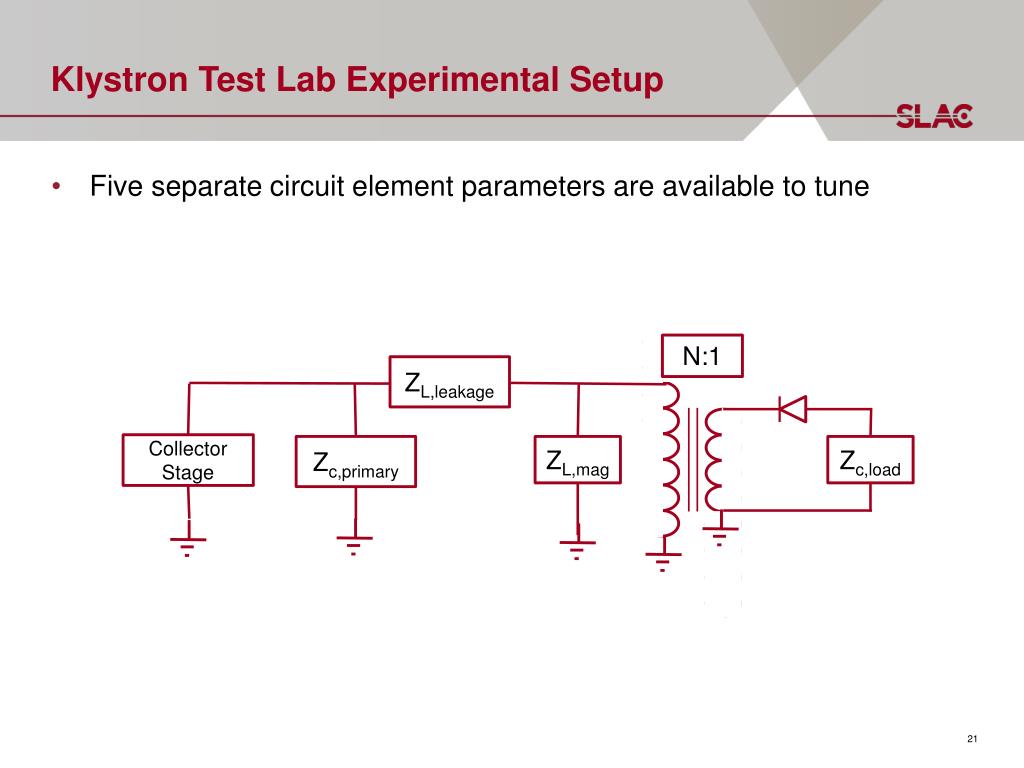 Klystron Test Lab Experimental Setup

SLAC

• Five separate circuit element parameters are available to tune

N:1

$Z_{L,leakage}$

Collector Stage

$Z_{c,primary}$

$Z_{L,mag}$

$Z_{c,load}$

21